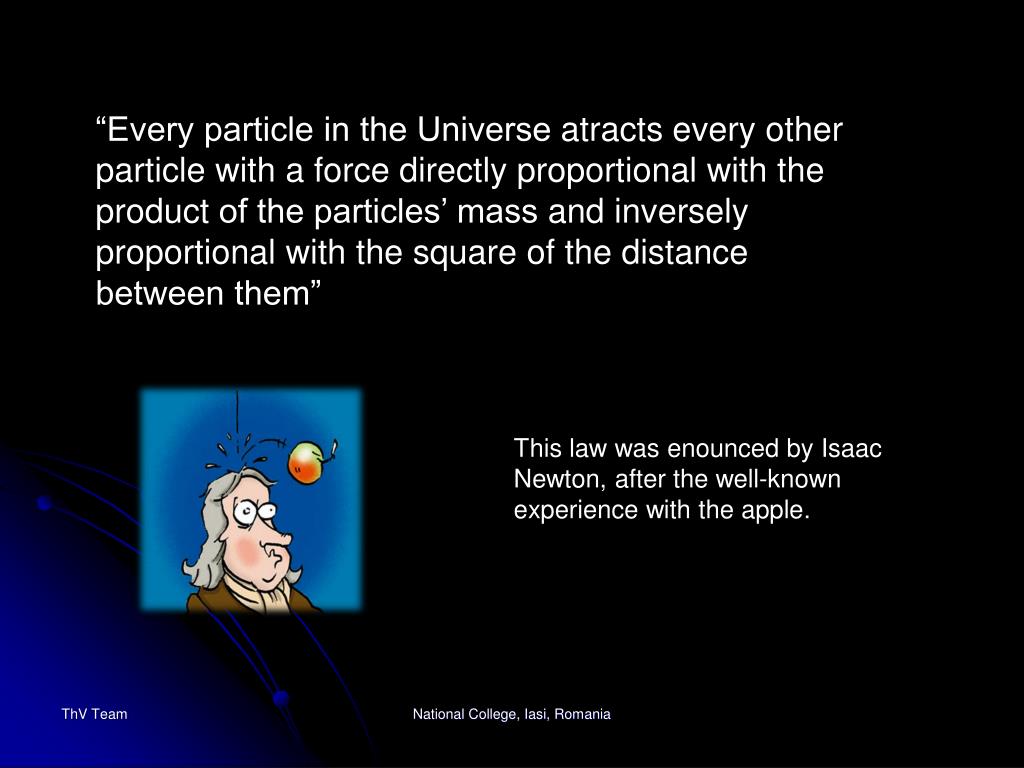 “Every particle in the Universe atracts every other particle with a force directly proportional with the product of the particles’ mass and inversely proportional with the square of the distance between them”

This law was enounced by Isaac Newton, after the well-known experience with the apple.

ThV Team

National College, Iasi, Romania